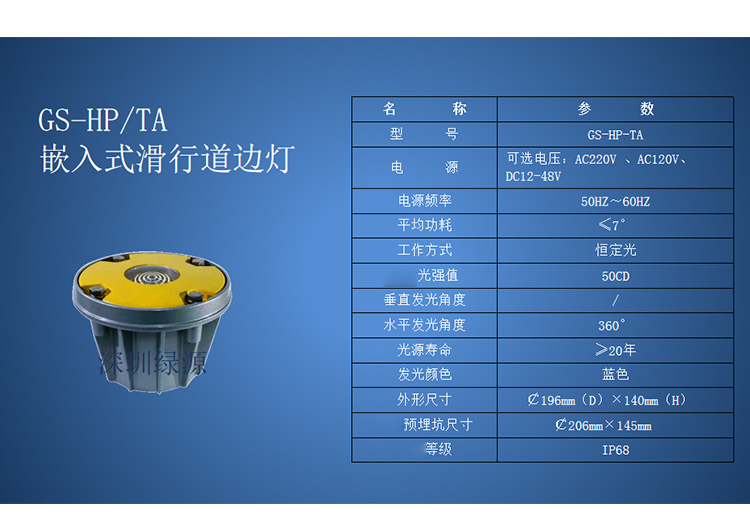 GS-HP/TA
嵌入式滑行道边灯

深圳绿源

| 名　　称 | 参　　数 |
|---|---|
| 型　　号 | GS-HP-TA |
| 电　　源 | 可选电压：AC220V 、AC120V、DC12-48V |
| 电源频率 | 50HZ～60HZ |
| 平均功耗 | ≤7° |
| 工作方式 | 恒定光 |
| 光强值 | 50CD |
| 垂直发光角度 | / |
| 水平发光角度 | 360° |
| 光源寿命 | ≥20年 |
| 发光颜色 | 蓝色 |
| 外形尺寸 | ∅196㎜（D）×140㎜（H） |
| 预埋坑尺寸 | ∅206㎜×145㎜ |
| 等级 | IP68 |